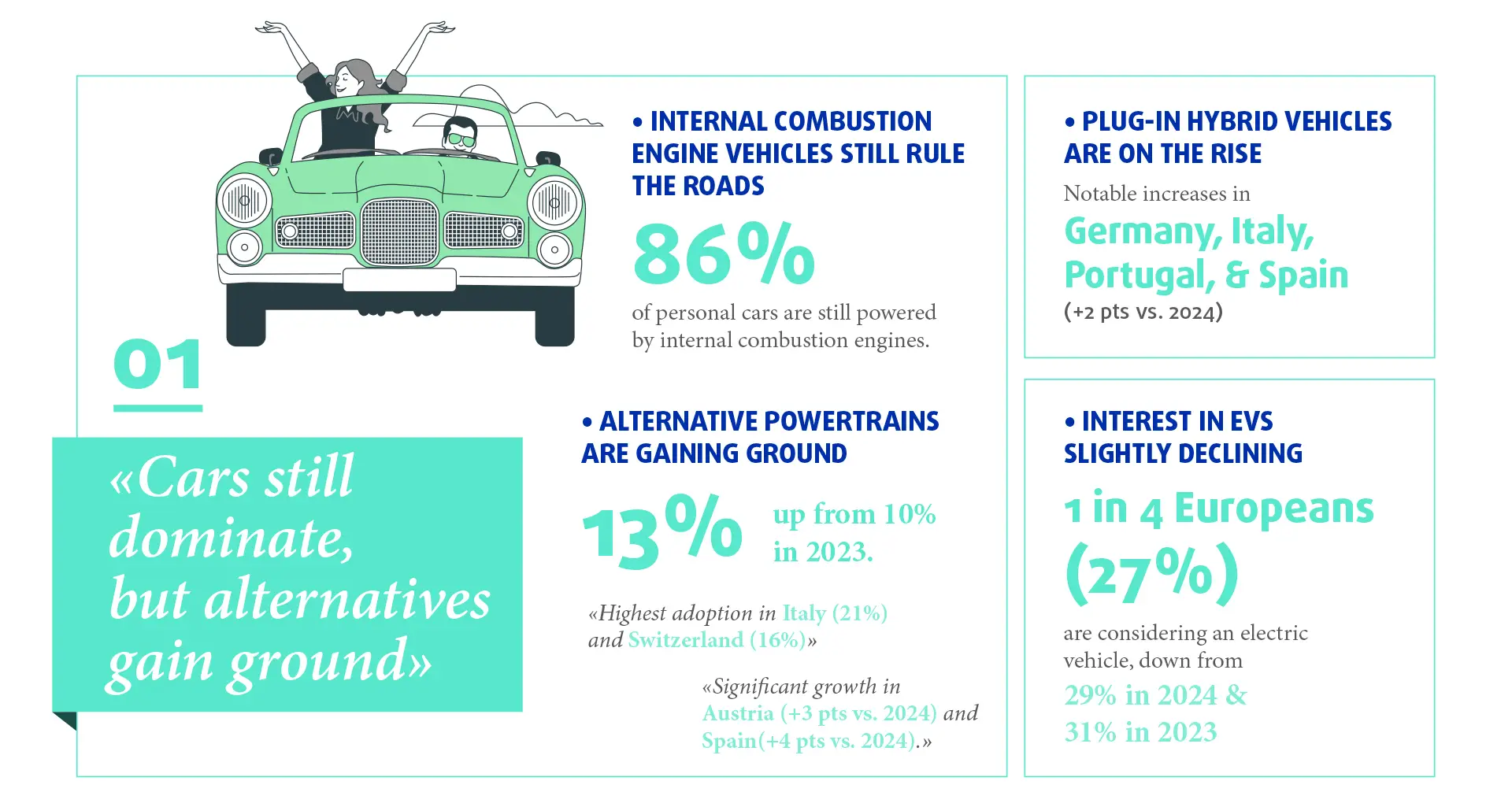 01

«Cars still dominate, but alternatives gain ground»

• INTERNAL COMBUSTION ENGINE VEHICLES STILL RULE THE ROADS

86%

of personal cars are still powered by internal combustion engines.

• ALTERNATIVE POWERTRAINS ARE GAINING GROUND

13%

up from 10% in 2023.

«Highest adoption in Italy (21%) and Switzerland (16%)»

«Significant growth in Austria (+3 pts vs. 2024) and Spain(+4 pts vs. 2024).»

• PLUG-IN HYBRID VEHICLES ARE ON THE RISE

Notable increases in

Germany, Italy, Portugal, & Spain

(+2 pts vs. 2024)

• INTEREST IN EVS SLIGHTLY DECLINING

1 in 4 Europeans (27%)

are considering an electric vehicle, down from

29% in 2024 & 31% in 2023